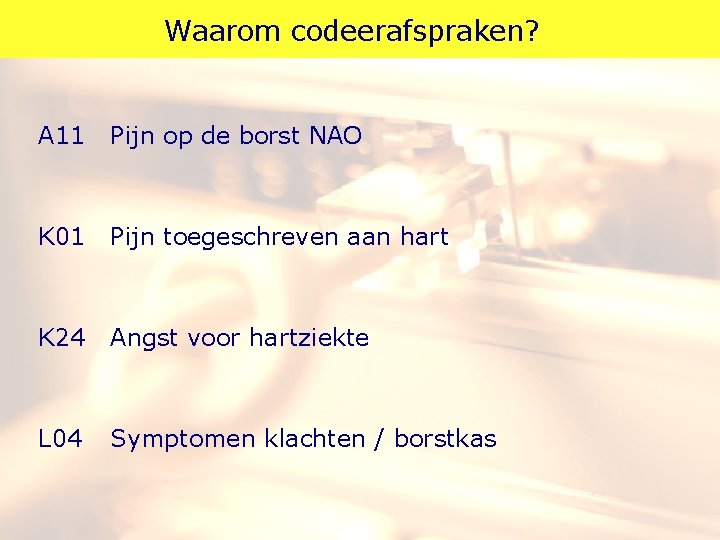 Waarom codeerafspraken?

A11 Pijn op de borst NAO

K01 Pijn toegeschreven aan hart

K24 Angst voor hartziekte

L04 Symptomen klachten / borstkas